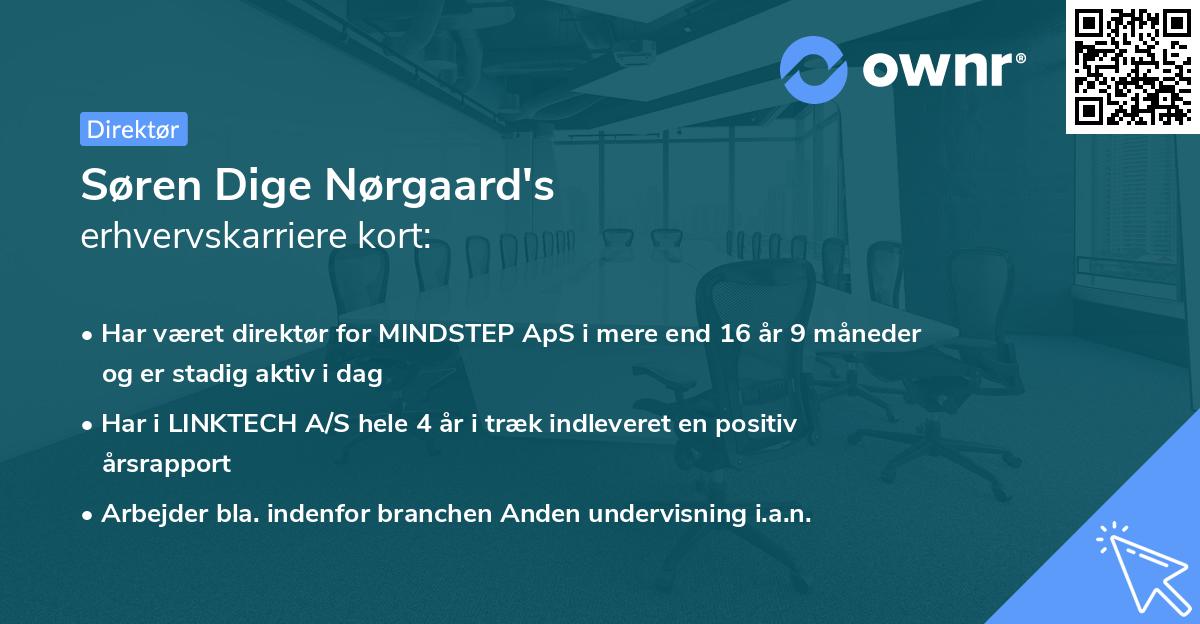 ownr®

Direktør

Søren Dige Nørgaard's
erhvervskarriere kort:

• Har været direktør for MINDSTEP ApS i mere end 16 år 9 måneder og er stadig aktiv i dag
• Har i LINKTECH A/S hele 4 år i træk indleveret en positiv årsrapport
• Arbejder bla. indenfor branchen Anden undervisning i.a.n.